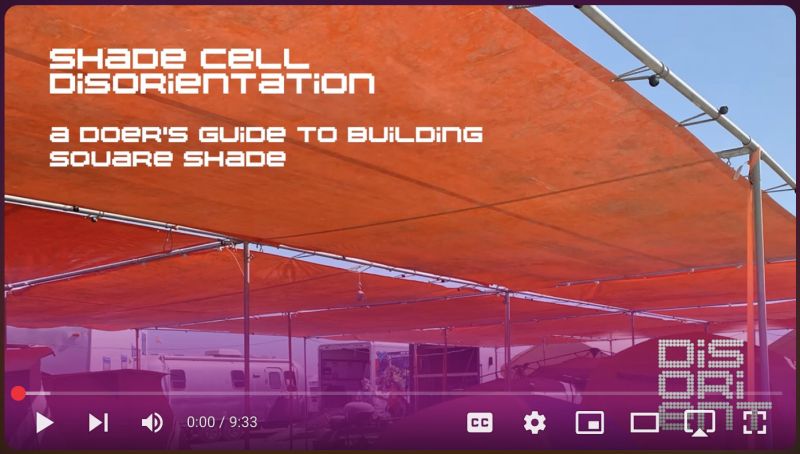 SHADE CELL DISORIENTATION

A DOER'S GUIDE TO BUILDING SQUARE SHADE

DIS ORI ENT

0:00 / 9:33

CC